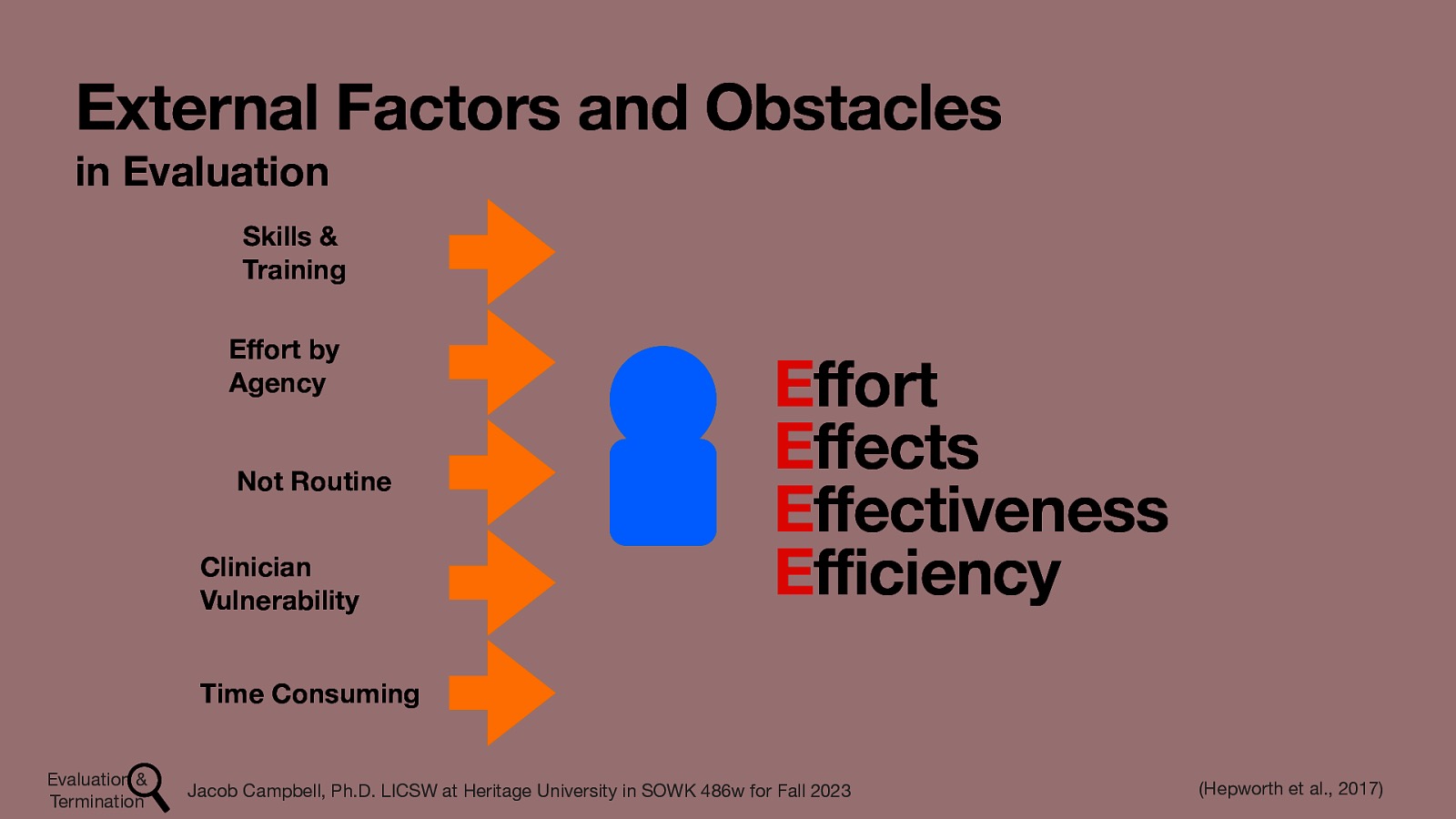 External Factors and Obstacles

in Evaluation

Skills & Training

Effort by Agency

Not Routine

Clinician Vulnerability

Time Consuming

Effort
Effects
Effectiveness
Efficiency

Evaluation & Termination

Jacob Campbell, Ph.D. LICSW at Heritage University in SOWK 486w for Fall 2023

(Hepworth et al., 2017)